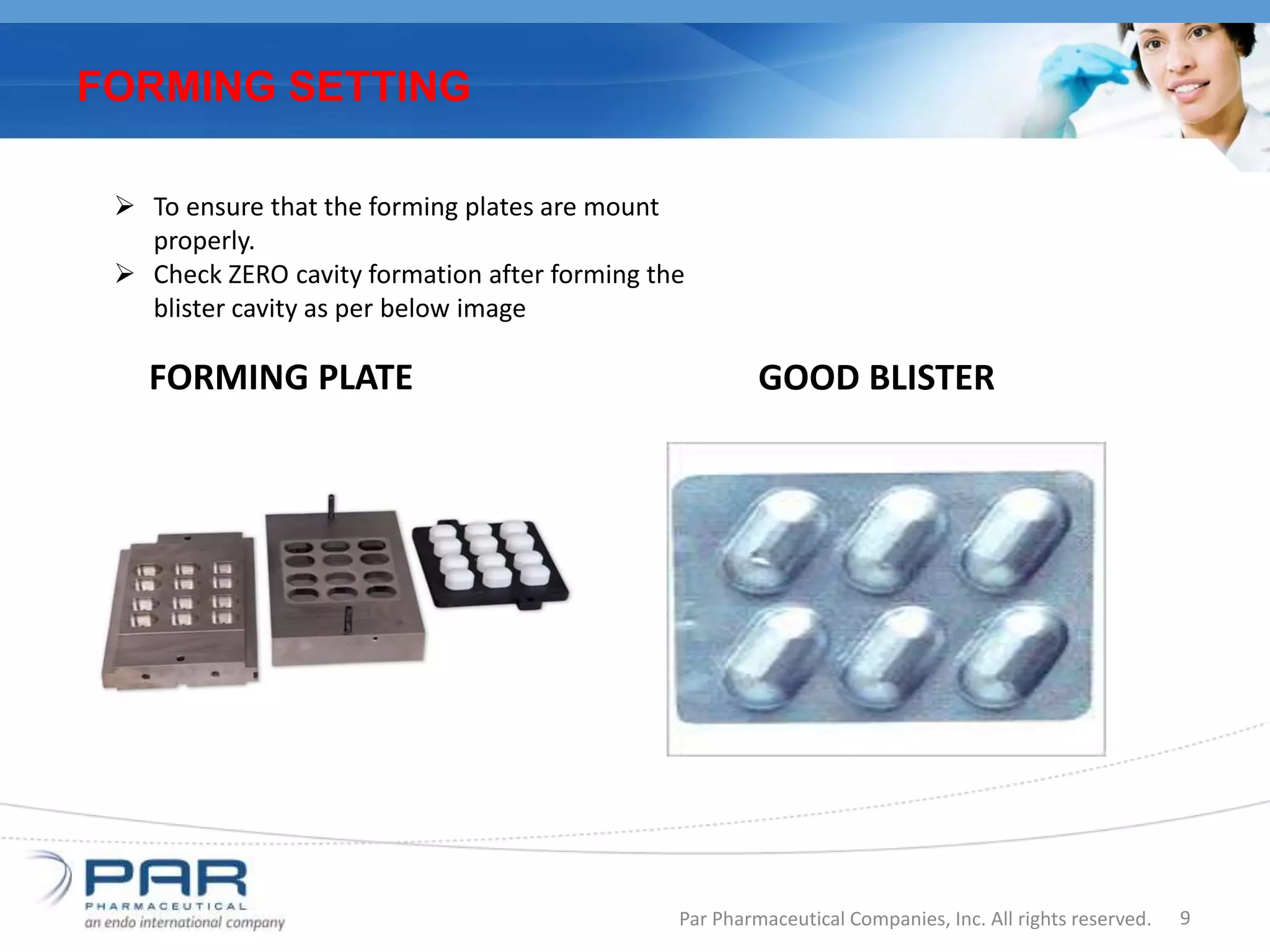 FORMING SETTING

➢ To ensure that the forming plates are mount properly.
➢ Check ZERO cavity formation after forming the blister cavity as per below image

FORMING PLATE

GOOD BLISTER

PAR
PHARMACEUTICAL
an endo international company

Par Pharmaceutical Companies, Inc. All rights reserved. 9